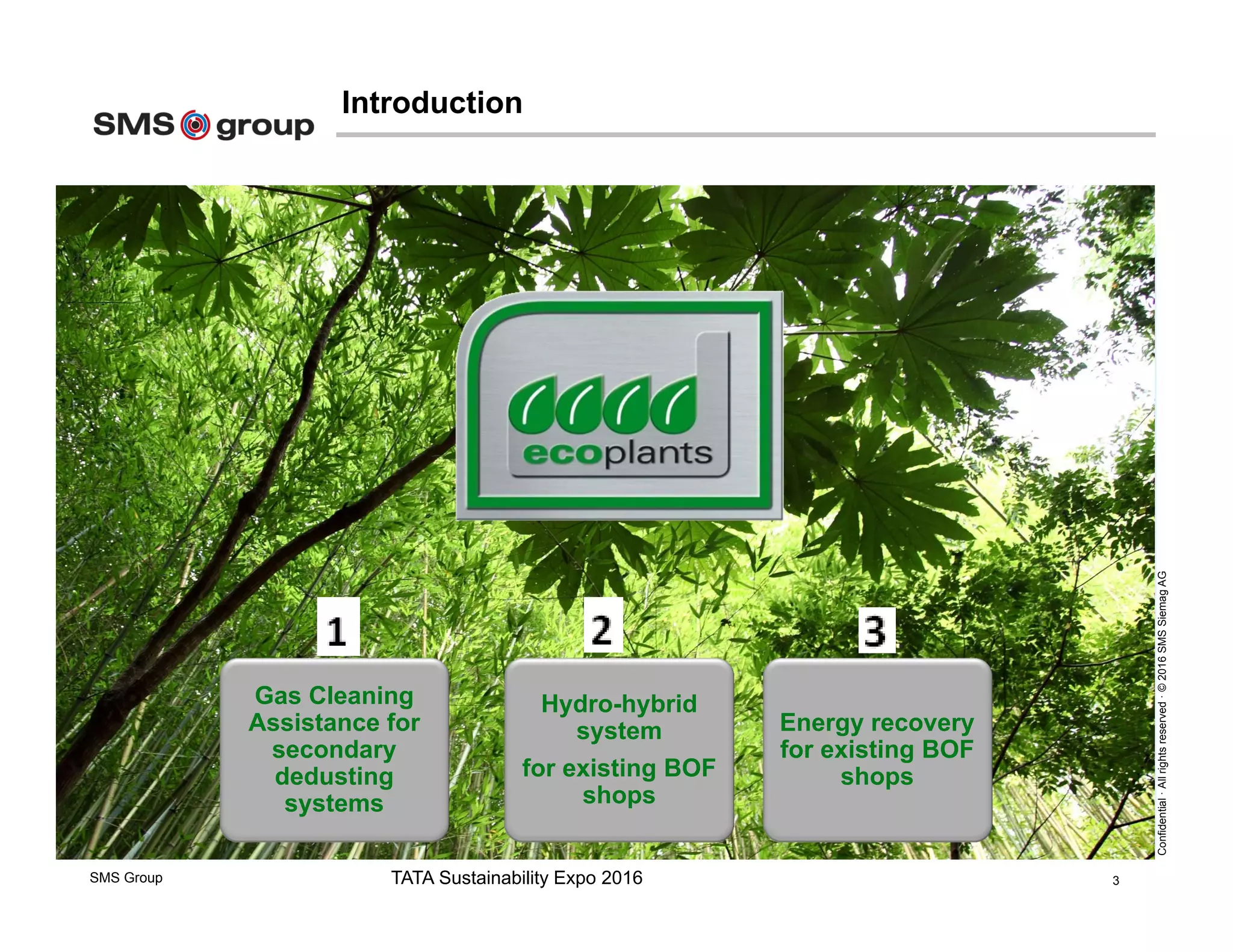 SMS group

Introduction

ecoplants

1

Gas Cleaning Assistance for secondary dedusting systems

2

Hydro-hybrid system

for existing BOF shops

3

Energy recovery for existing BOF shops

Confidential · All rights reserved · © 2016 SMS Siemag AG

SMS Group

TATA Sustainability Expo 2016

3